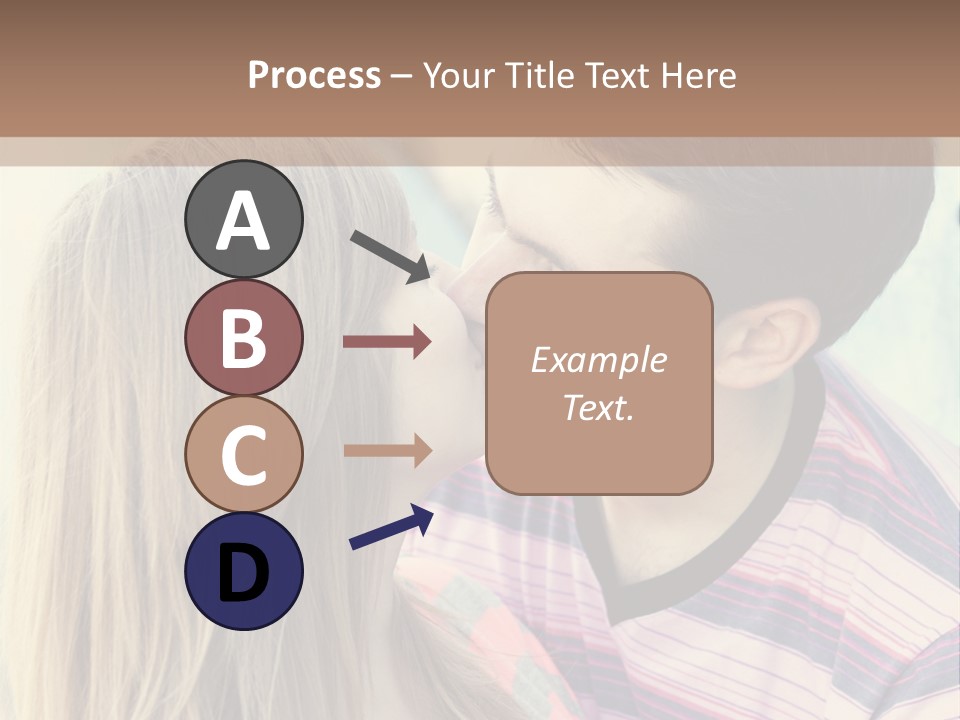 Process – Your Title Text Here

A

B

C

D

Example Text.